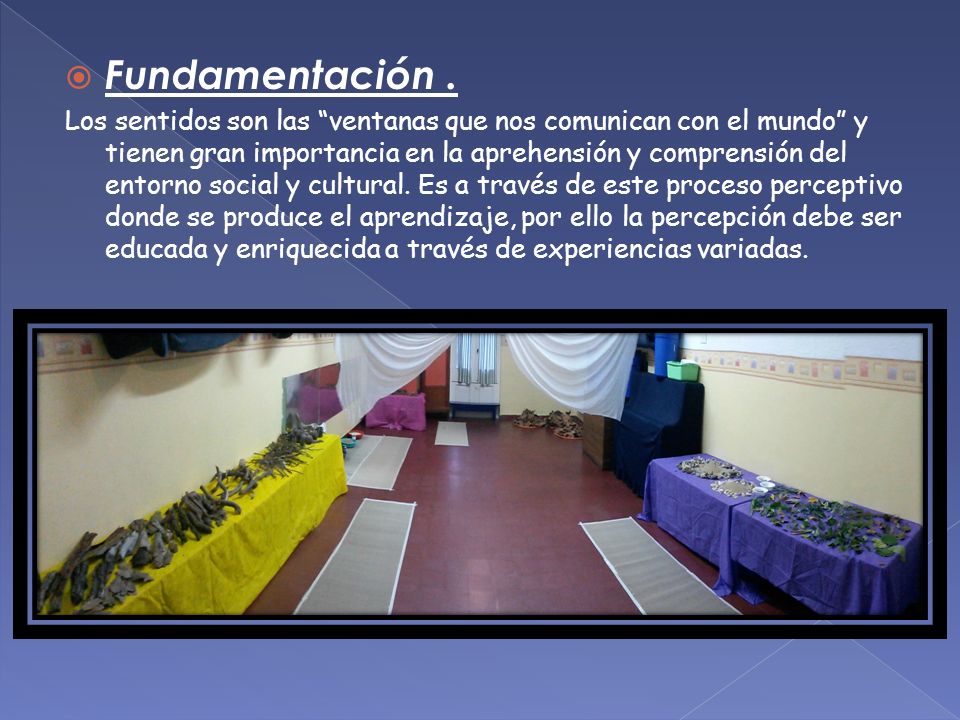 Fundamentación .

Los sentidos son las “ventanas que nos comunican con el mundo” y tienen gran importancia en la aprehensión y comprensión del entorno social y cultural. Es a través de este proceso perceptivo donde se produce el aprendizaje, por ello la percepción debe ser educada y enriquecida a través de experiencias variadas.